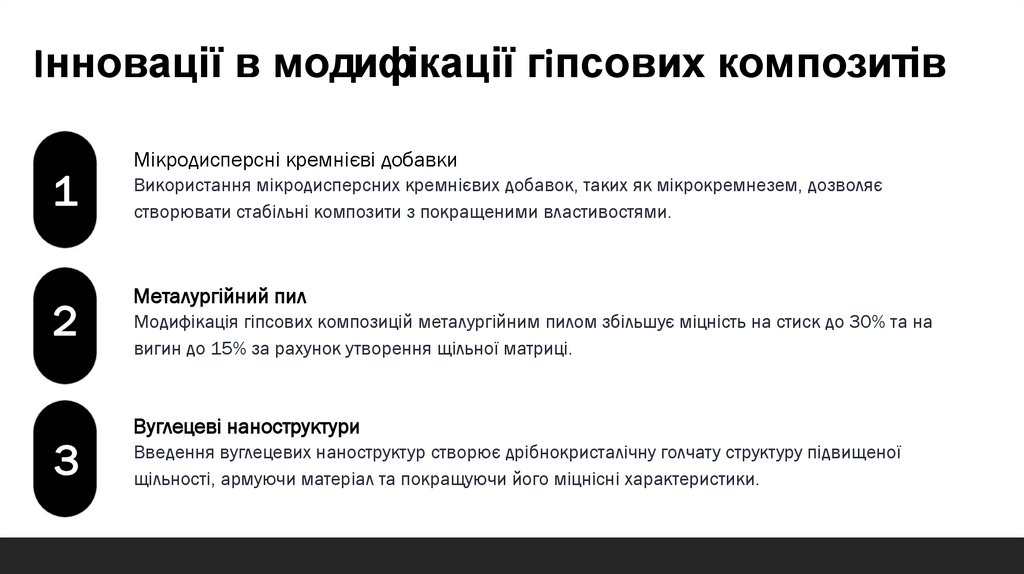 Інновації в модифікації гіпсових композитів

1

Мікродисперсні кремнієві добавки

Використання мікродисперсних кремнієвих добавок, таких як мікрокремнезем, дозволяє створювати стабільні композити з покращеними властивостями.

2

Металургійний пил

Модифікація гіпсових композицій металургійним пилом збільшує міцність на стиск до 30% та на вигин до 15% за рахунок утворення щільної матриці.

3

Вуглецеві наноструктури

Введення вуглецевих наноструктур створює дрібнокристалічну голчату структуру підвищеної щільності, армуючи матеріал та покращуючи його міцнісні характеристики.